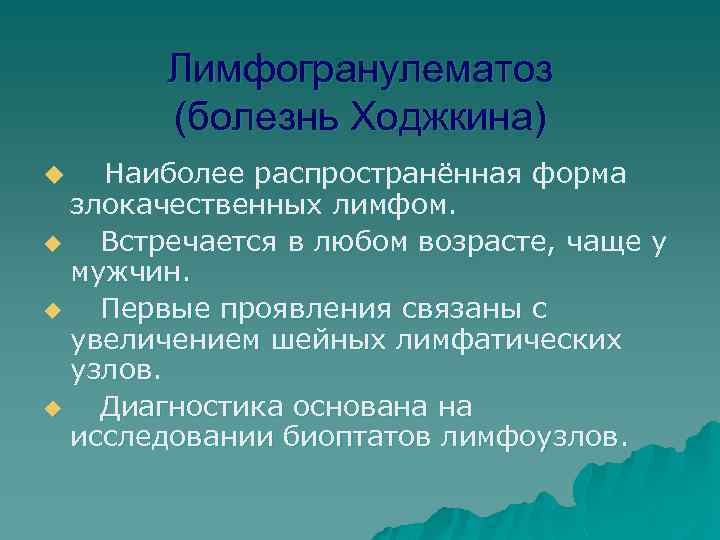 Лимфогранулематоз (болезнь Ходжкина)

Наиболее распространённая форма злокачественных лимфом.

Встречается в любом возрасте, чаще у мужчин.

Первые проявления связаны с увеличением шейных лимфатических узлов.

Диагностика основана на исследовании биоптатов лимфоузлов.